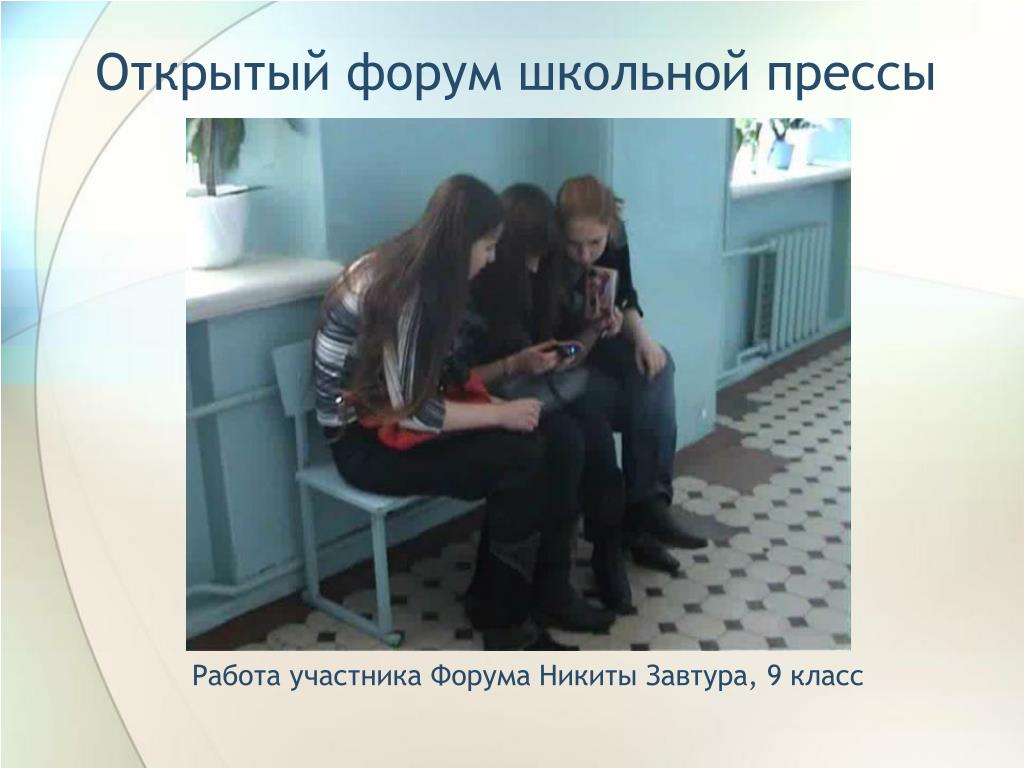 Открытый форум школьной прессы

Работа участника Форума Никиты Завтура, 9 класс